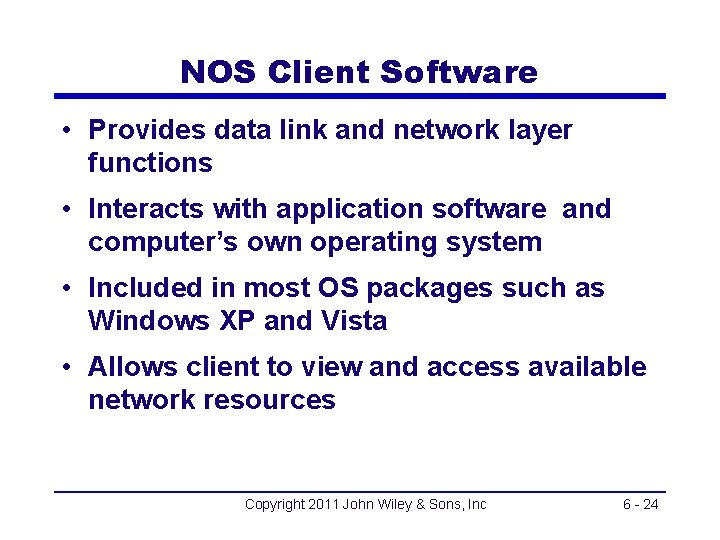 NOS Client Software

• Provides data link and network layer functions

• Interacts with application software and computer's own operating system

• Included in most OS packages such as Windows XP and Vista

• Allows client to view and access available network resources

Copyright 2011 John Wiley & Sons, Inc

6 - 24